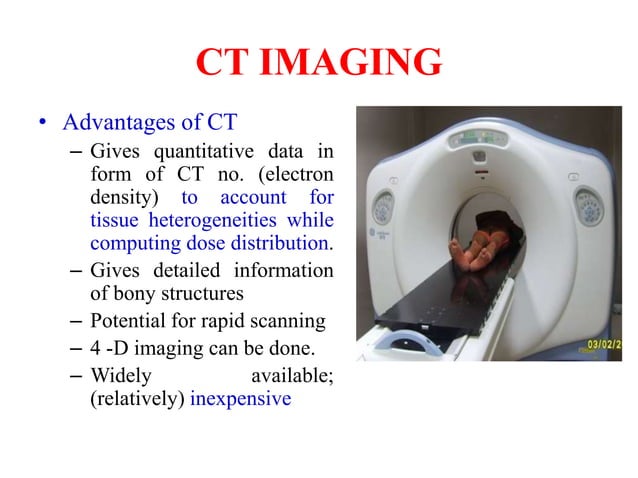 CT IMAGING

• Advantages of CT
– Gives quantitative data in form of CT no. (electron density) to account for tissue heterogeneities while computing dose distribution.
– Gives detailed information of bony structures
– Potential for rapid scanning
– 4 -D imaging can be done.
– Widely available; (relatively) inexpensive

03/02/2